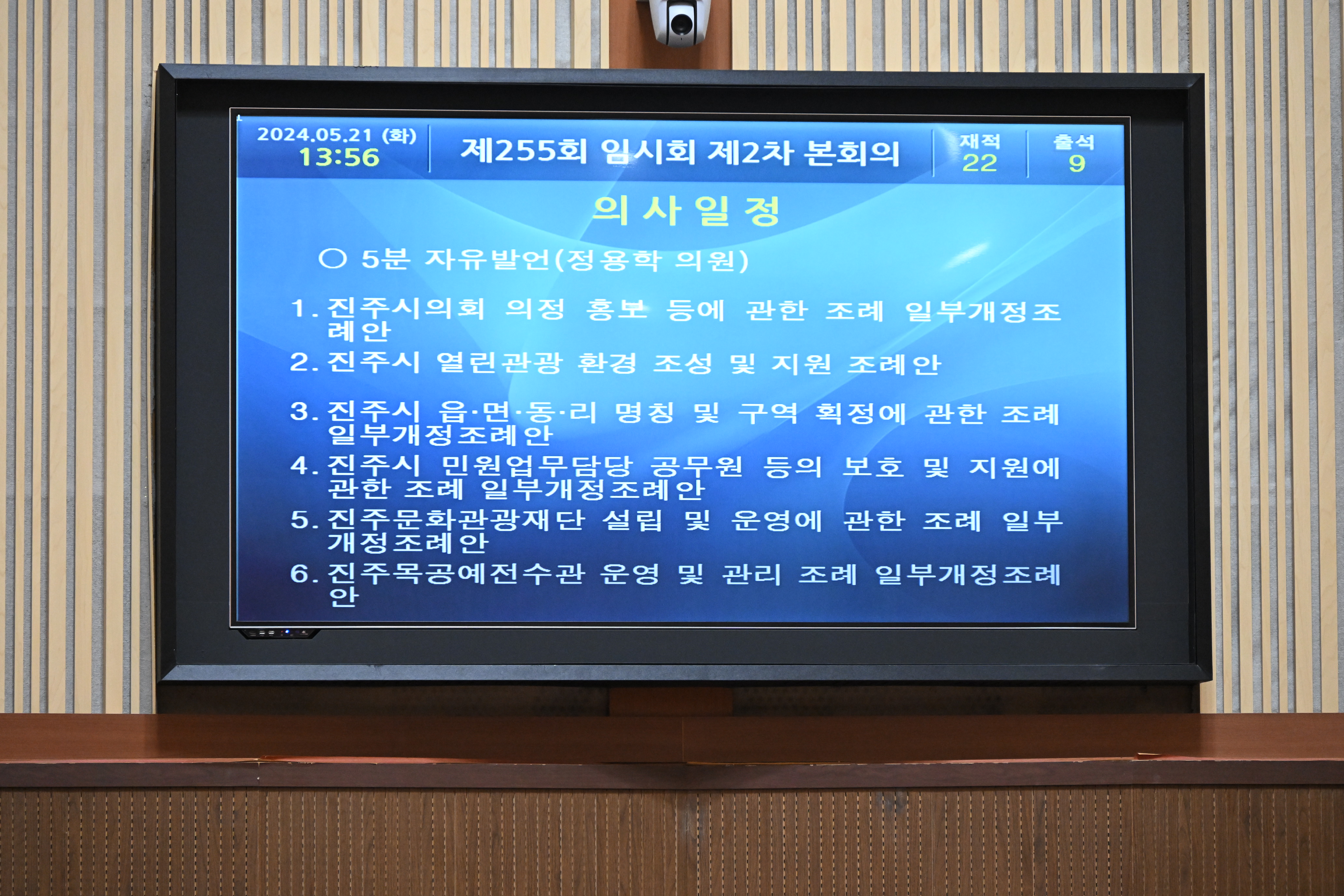 2024.05.21 (화)
13:56

제255회 임시회 제2차 본회의

재적
22

출석
9

의 사 일 정

○ 5분 자유발언(정용학 의원)

1. 진주시의회 의정 홍보 등에 관한 조례 일부개정조례안

2. 진주시 열린관광 환경 조성 및 지원 조례안

3. 진주시 읍·면·동·리 명칭 및 구역 획정에 관한 조례 일부개정조례안

4. 진주시 민원업무담당 공무원 등의 보호 및 지원에 관한 조례 일부개정조례안

5. 진주문화관광재단 설립 및 운영에 관한 조례 일부개정조례안

6. 진주목공예전수관 운영 및 관리 조례 일부개정조례안